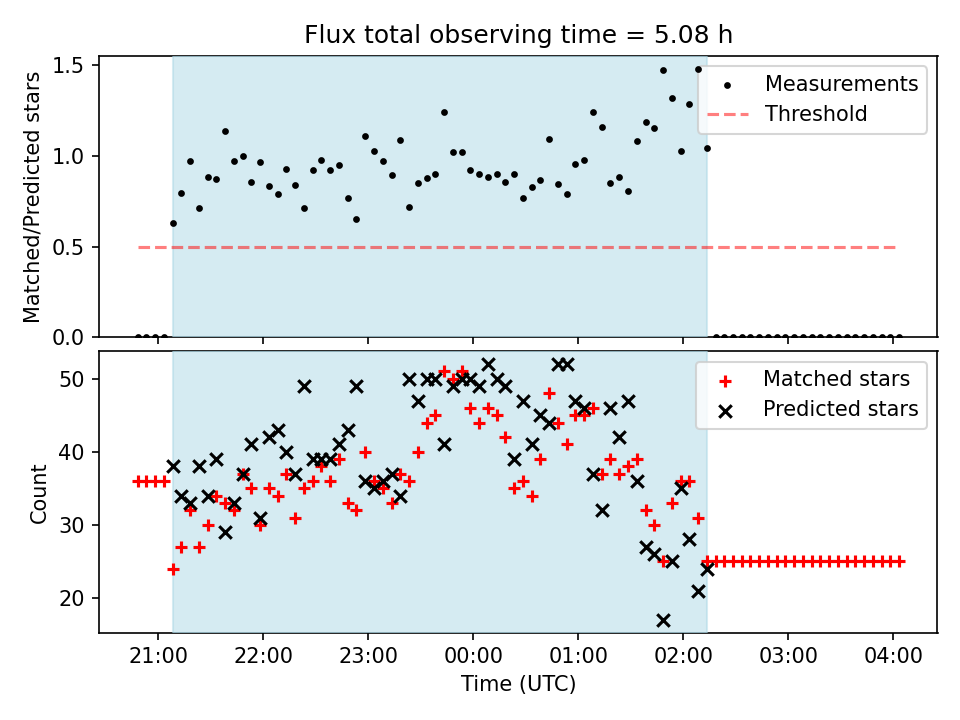 Flux total observing time = 5.08 h

Matched/Predicted stars

1.5
1.0
0.5
0.0

Measurements
Threshold

Count

50
40
30
20

Matched stars
Predicted stars

21:00
22:00
23:00
00:00
01:00
02:00
03:00
04:00

Time (UTC)